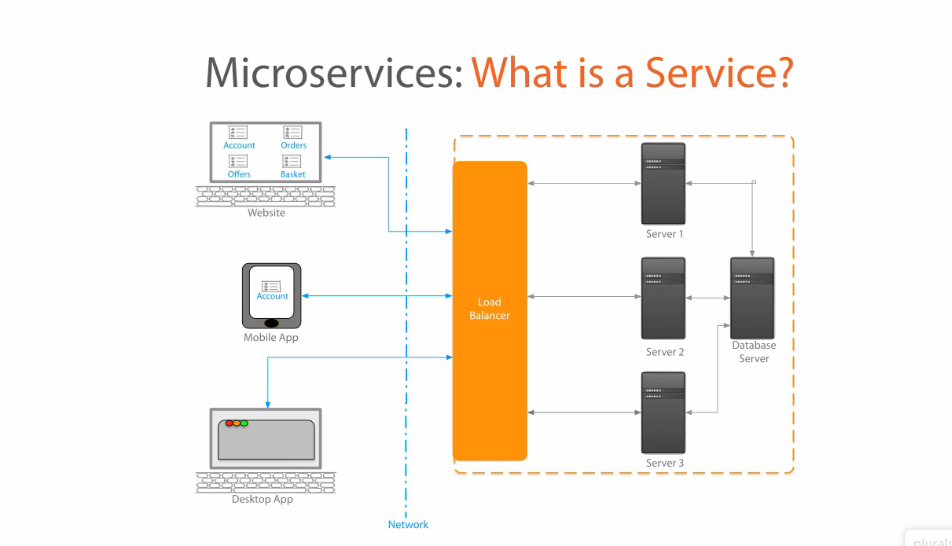 Microservices: What is a Service?

Account
Orders
Offers
Basket
Website

Account
Mobile App

Desktop App

Network

Load Balancer

Server 1

Server 2

Server 3

Database Server

plurals